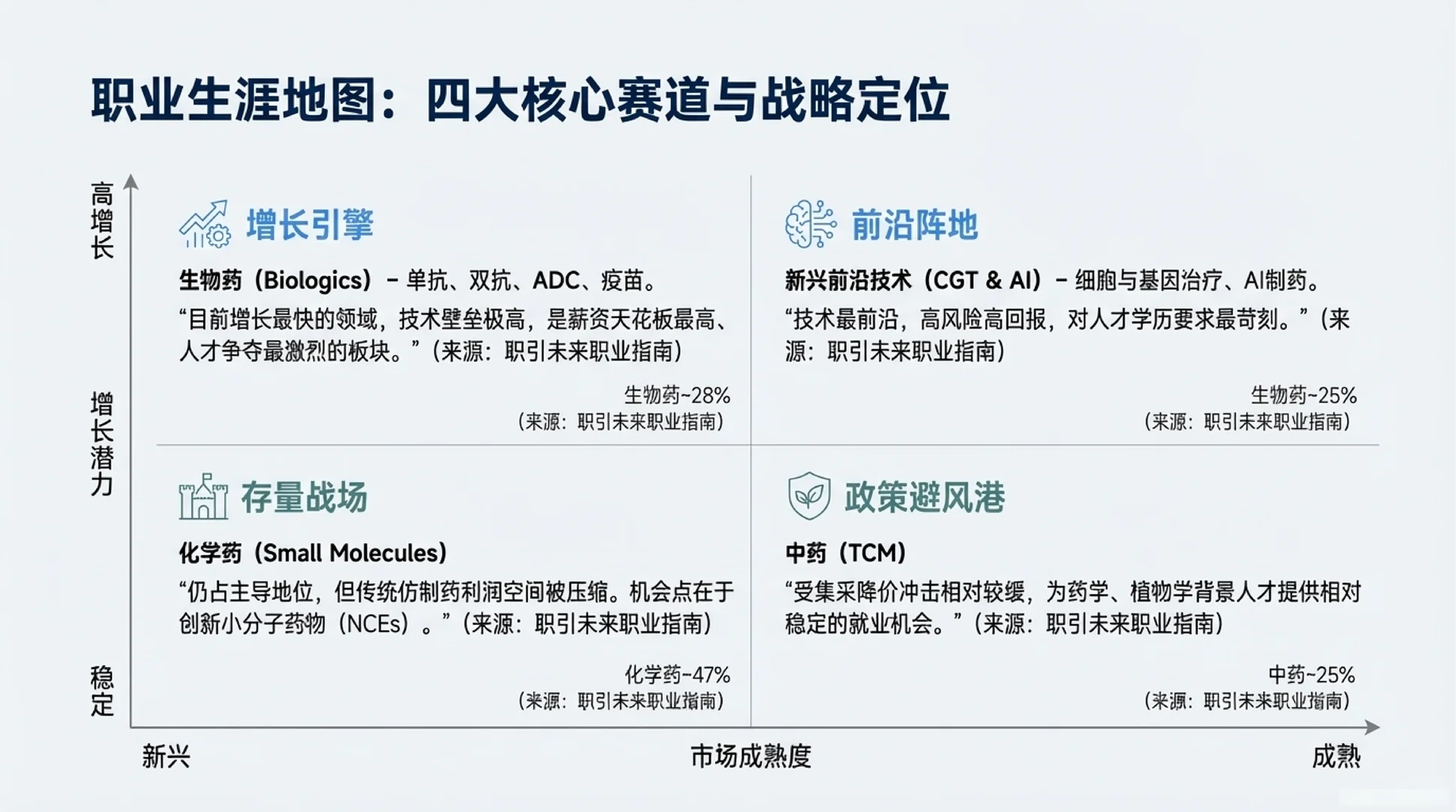 职业生涯地图：四大核心赛道与战略定位

高增长

增长潜力

稳定

增长引擎

生物药（Biologics）– 单抗、双抗、ADC、疫苗。

“目前增长最快的领域，技术壁垒极高，是薪资天花板最高、人才争夺最激烈的板块。”（来源：职引未来职业指南）

生物药~28%
（来源：职引未来职业指南）

前沿阵地

新兴前沿技术（CGT & AI）– 细胞与基因治疗、AI制药。

“技术最前沿，高风险高回报，对人才学历要求最苛刻。”（来源：职引未来职业指南）

生物药~25%
（来源：职引未来职业指南）

存量战场

化学药（Small Molecules）

“仍占主导地位，但传统仿制药利润空间被压缩。机会点在于创新小分子药物（NCEs）。”（来源：职引未来职业指南）

化学药~47%
（来源：职引未来职业指南）

政策避风港

中药（TCM）

“受集采降价冲击相对较缓，为药学、植物学背景人才提供相对稳定的就业机会。”（来源：职引未来职业指南）

中药~25%
（来源：职引未来职业指南）

新兴

市场成熟度

成熟